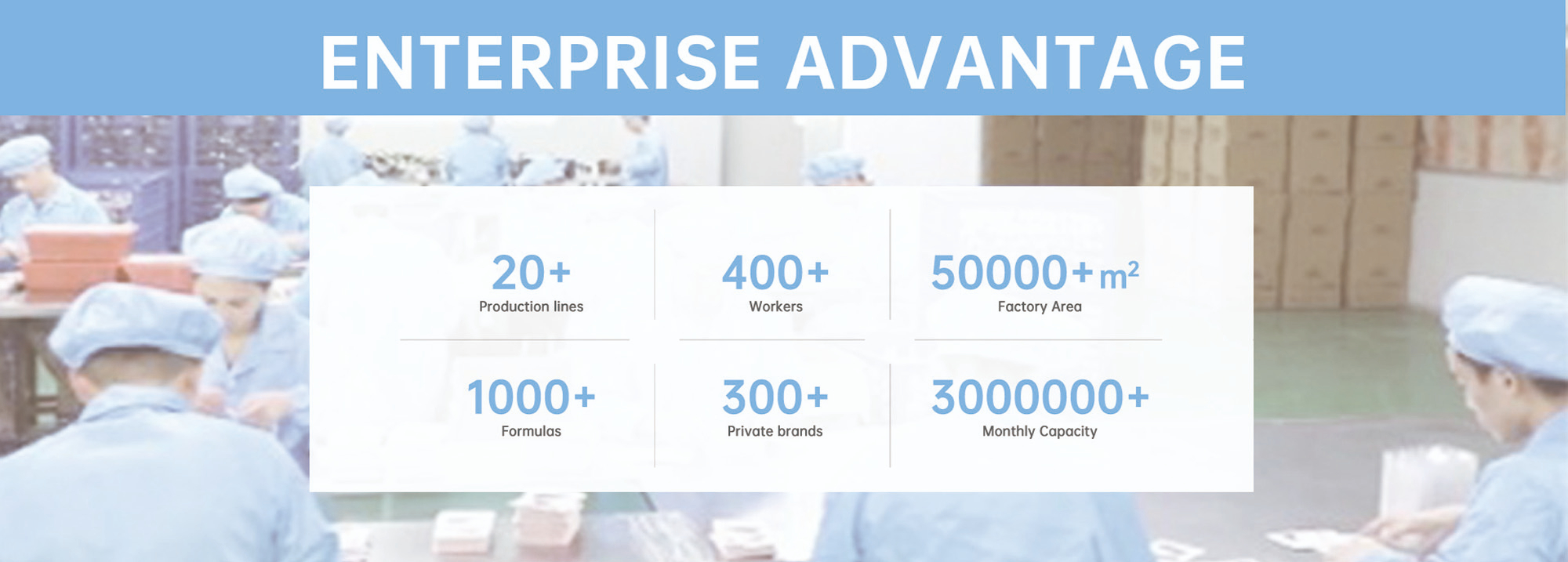 ENTERPRISE ADVANTAGE

20+
Production lines

400+
Workers

50000+ $m^2$
Factory Area

1000+
Formulas

300+
Private brands

3000000+
Monthly Capacity